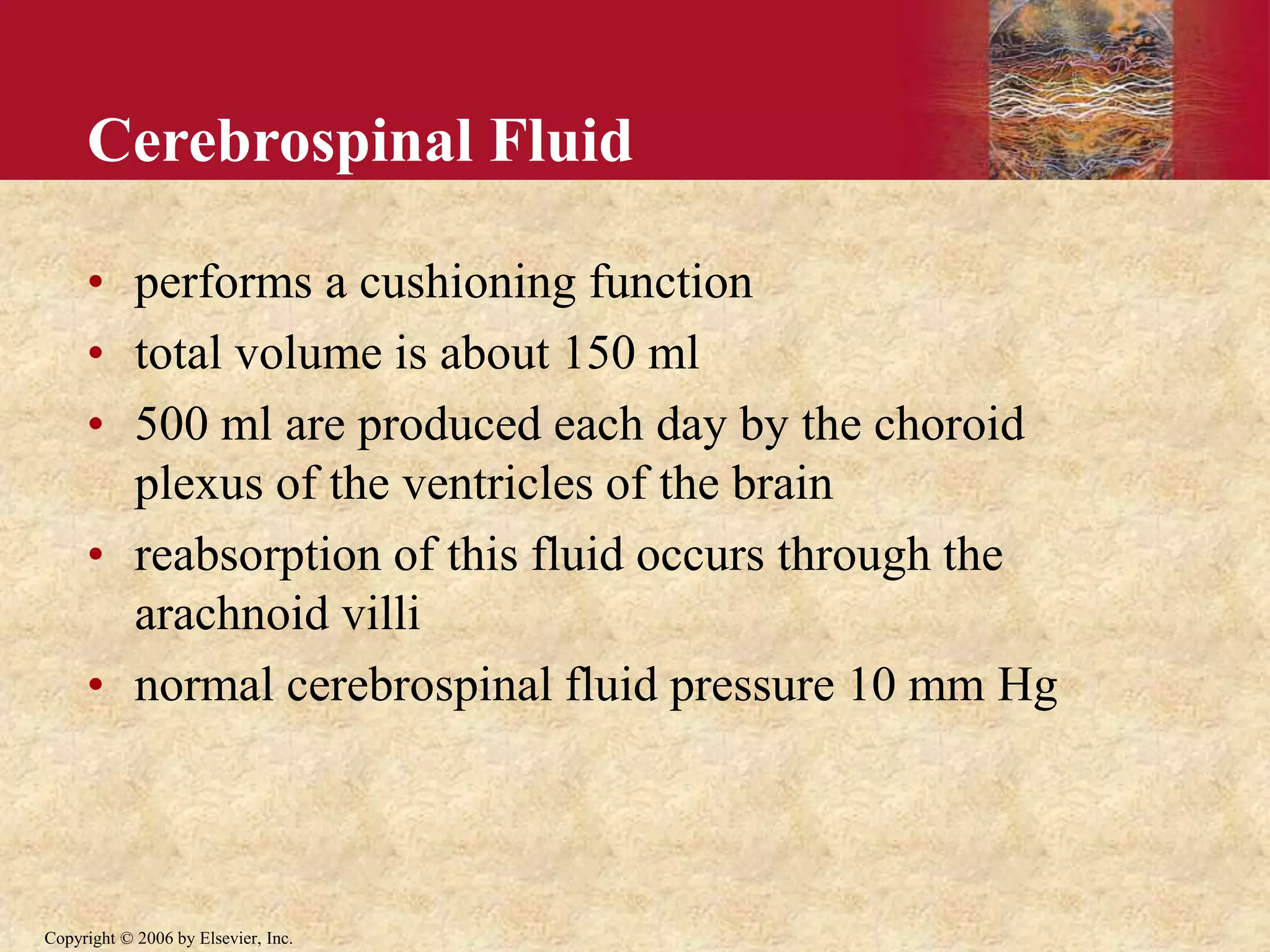 Cerebrospinal Fluid

• performs a cushioning function
• total volume is about 150 ml
• 500 ml are produced each day by the choroid plexus of the ventricles of the brain
• reabsorption of this fluid occurs through the arachnoid villi
• normal cerebrospinal fluid pressure 10 mm Hg

Copyright © 2006 by Elsevier, Inc.